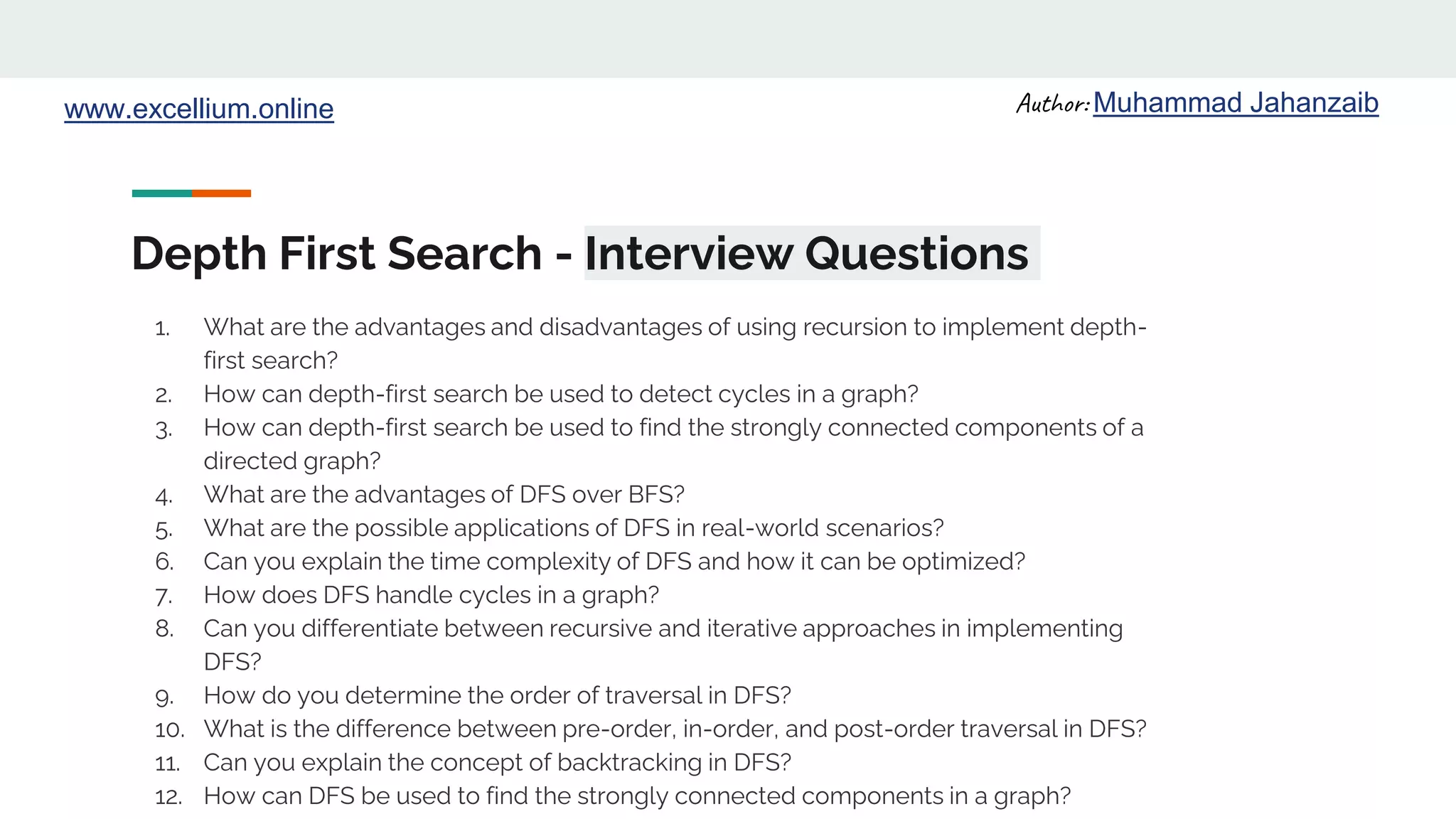 www.excellium.online

Author: Muhammad Jahanzaib

Depth First Search - Interview Questions

1. What are the advantages and disadvantages of using recursion to implement depth-first search?
2. How can depth-first search be used to detect cycles in a graph?
3. How can depth-first search be used to find the strongly connected components of a directed graph?
4. What are the advantages of DFS over BFS?
5. What are the possible applications of DFS in real-world scenarios?
6. Can you explain the time complexity of DFS and how it can be optimized?
7. How does DFS handle cycles in a graph?
8. Can you differentiate between recursive and iterative approaches in implementing DFS?
9. How do you determine the order of traversal in DFS?
10. What is the difference between pre-order, in-order, and post-order traversal in DFS?
11. Can you explain the concept of backtracking in DFS?
12. How can DFS be used to find the strongly connected components in a graph?